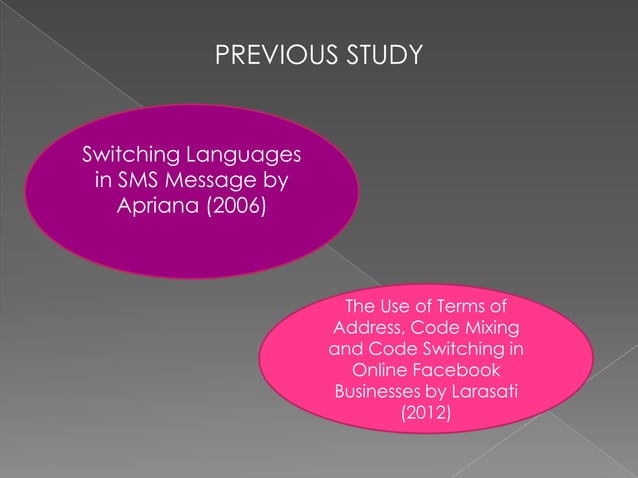 PREVIOUS STUDY

Switching Languages in SMS Message by Apriana (2006)

The Use of Terms of Address, Code Mixing and Code Switching in Online Facebook Businesses by Larasati (2012)